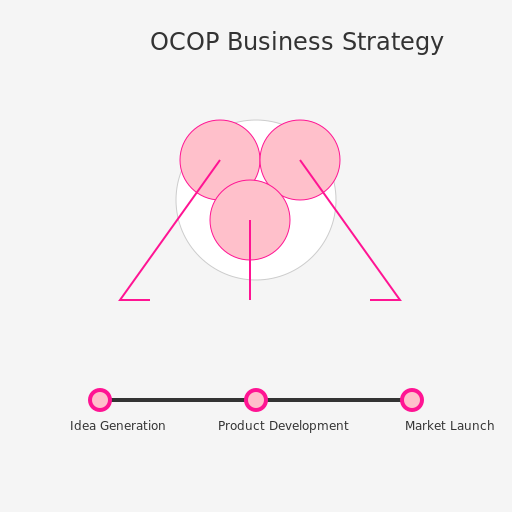 OCOP Business Strategy

Idea Generation
Product Development
Market Launch